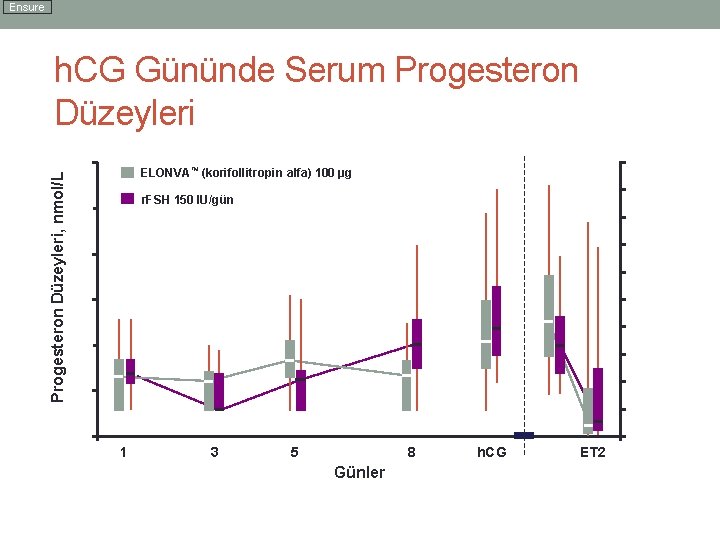 Ensure

hCG Gününde Serum Progesteron Düzeyleri

ELONVA™ (korifollitropin alfa) 100 µg
rFSH 150 IU/gün

Progesteron Düzeyleri, nmol/L

1
3
5
8
hCG
ET2
Günler